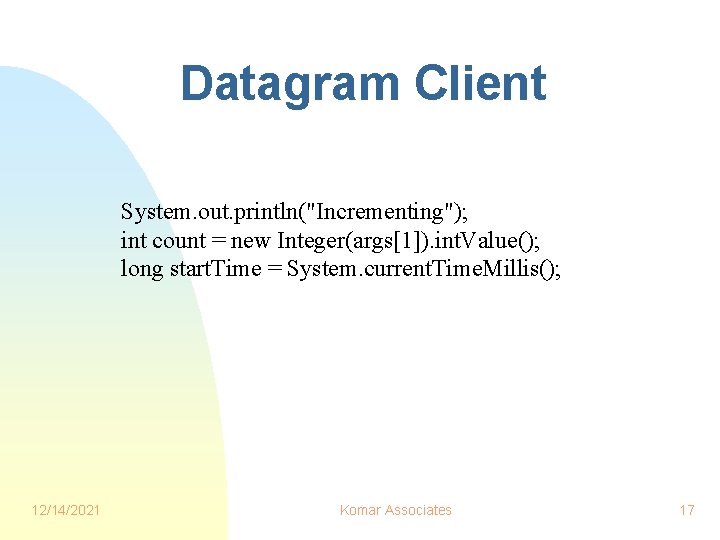 Datagram Client

System.out.println("Incrementing");
int count = new Integer(args[1]).intValue();
long startTime = System.currentTimeMillis();

12/14/2021

Komar Associates

17